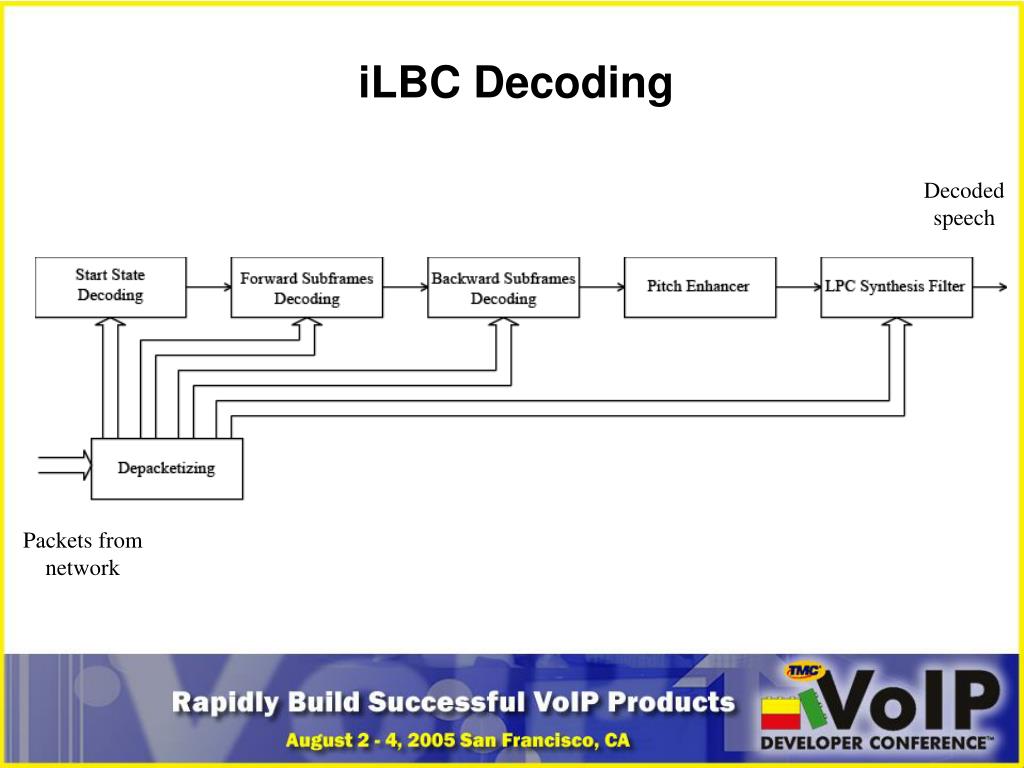 iLBC Decoding

Decoded speech

Start State Decoding

Forward Subframes Decoding

Backward Subframes Decoding

Pitch Enhancer

LPC Synthesis Filter

Depacketizing

Packets from network

Rapidly Build Successful VoIP Products

August 2 - 4, 2005 San Francisco, CA

TMC

VoIP

DEVELOPER CONFERENCE™